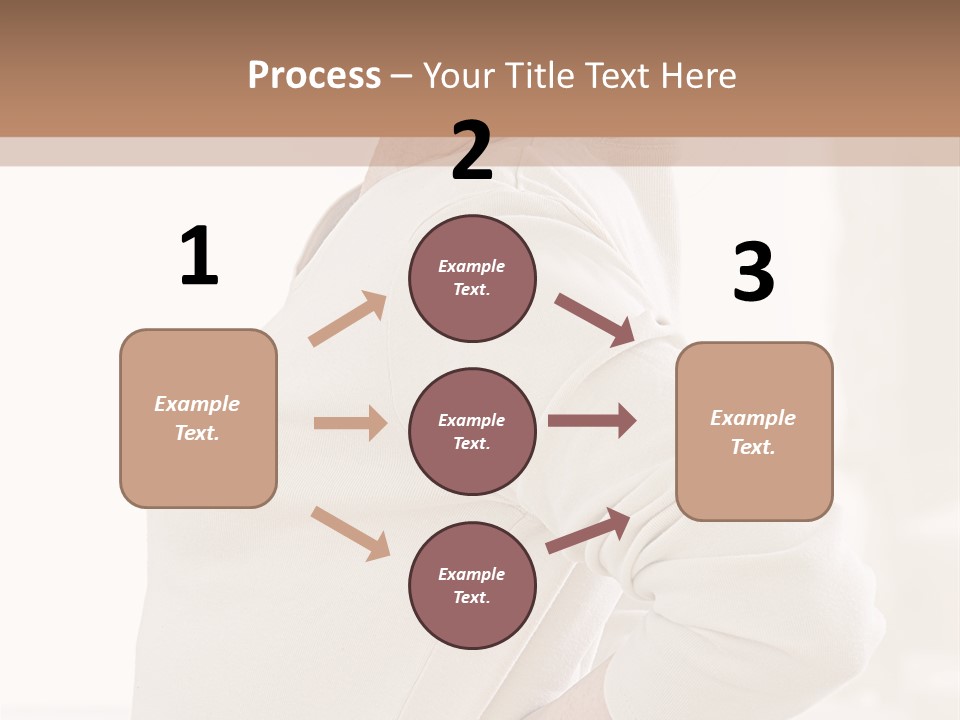 Process – Your Title Text Here

1

Example Text.

2

Example Text.

Example Text.

Example Text.

3

Example Text.